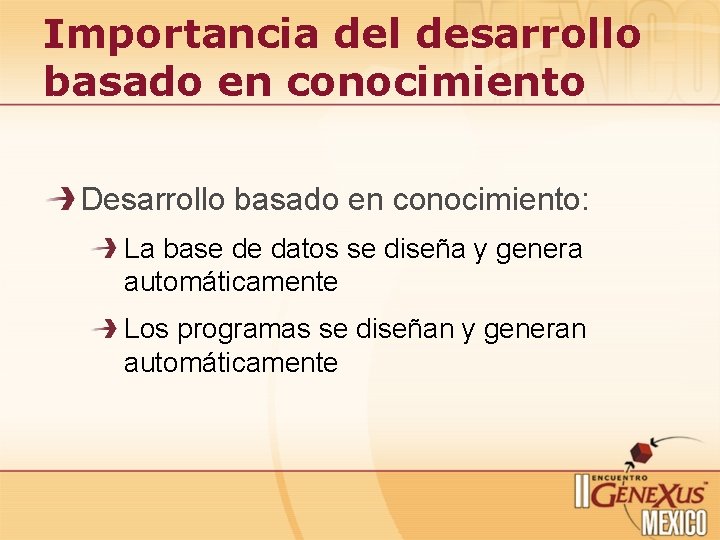 Importancia del desarrollo basado en conocimiento

Desarrollo basado en conocimiento:

La base de datos se diseña y genera automáticamente

Los programas se diseñan y generan automáticamente

II ENCUENTRO GENEXUS MEXICO